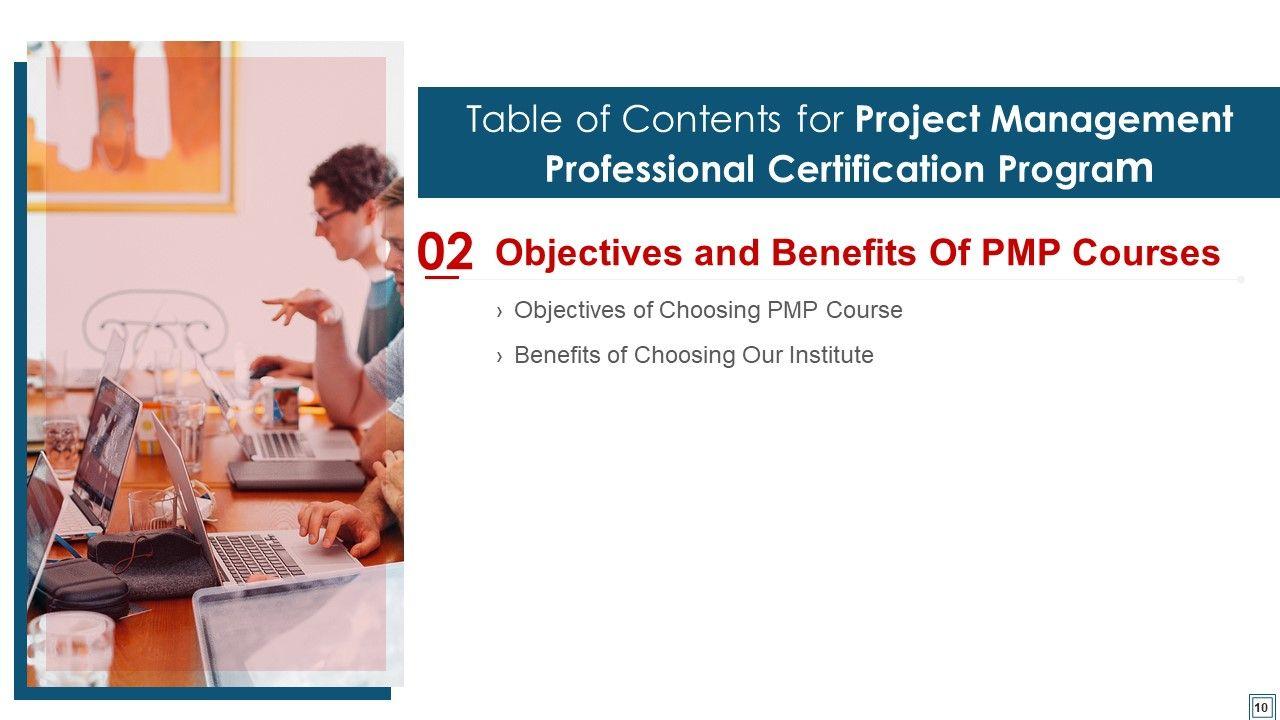 Table of Contents for Project Management Professional Certification Program

02 Objectives and Benefits Of PMP Courses

› Objectives of Choosing PMP Course

› Benefits of Choosing Our Institute

10